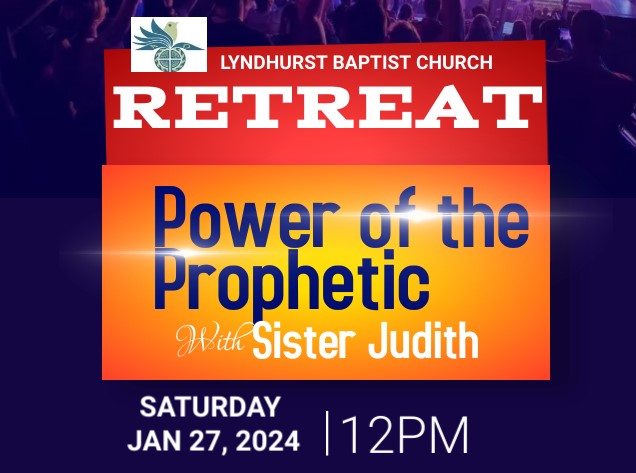 LYNDHURST BAPTIST CHURCH

RETREAT

Power of the Prophetic

With Sister Judith

SATURDAY
JAN 27, 2024

12PM